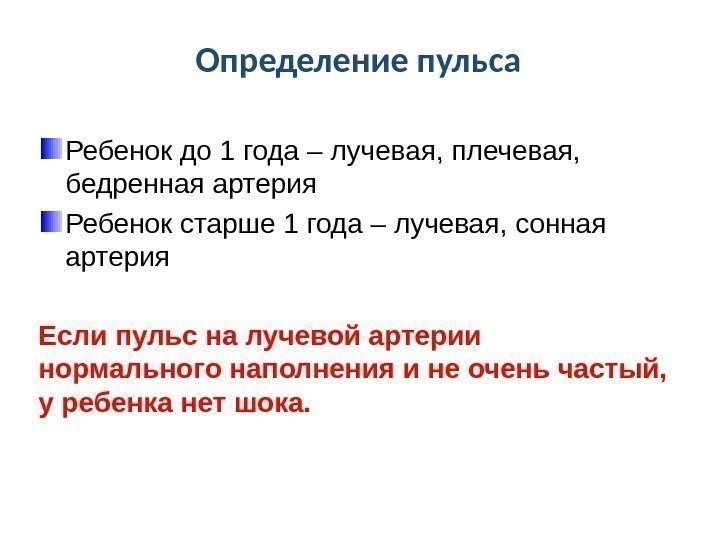 Определение пульса

Ребенок до 1 года – лучевая, плечевая, бедренная артерия

Ребенок старше 1 года – лучевая, сонная артерия

Если пульс на лучевой артерии нормального наполнения и не очень частый, у ребенка нет шока.